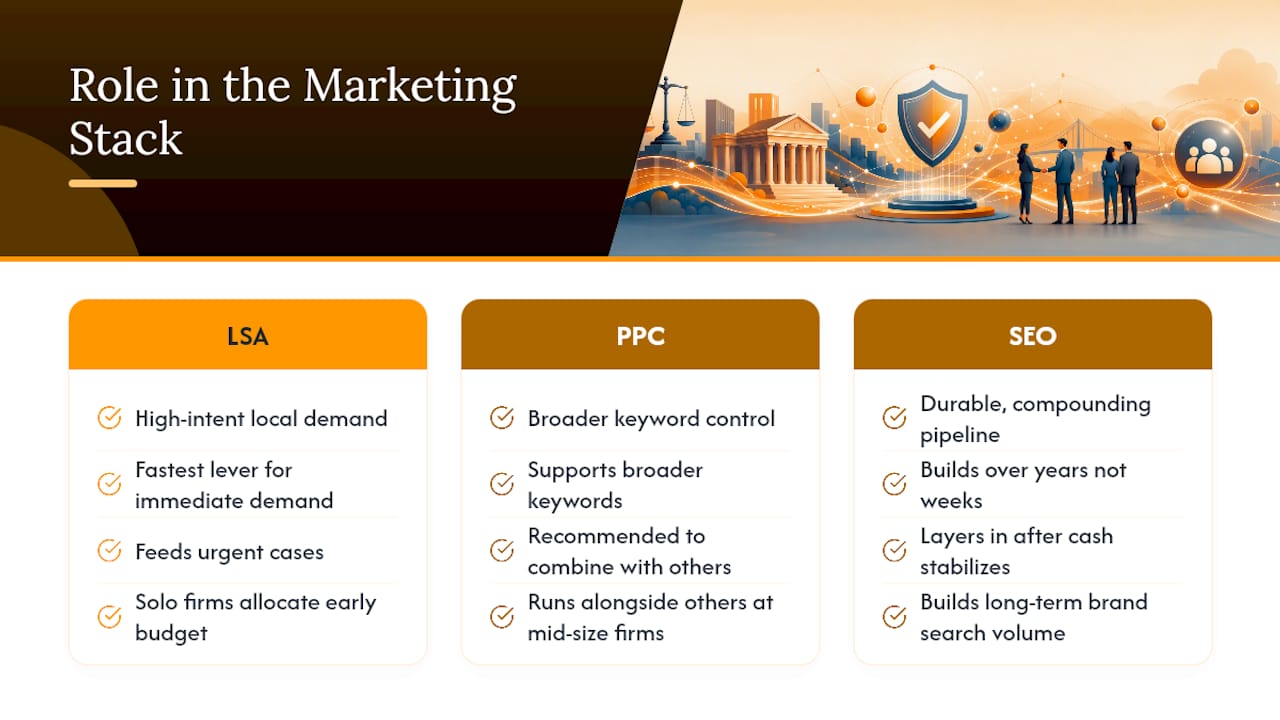 Role in the Marketing Stack

LSA

High-intent local demand

Fastest lever for immediate demand

Feeds urgent cases

Solo firms allocate early budget

PPC

Broader keyword control

Supports broader keywords

Recommended to combine with others

Runs alongside others at mid-size firms

SEO

Durable, compounding pipeline

Builds over years not weeks

Layers in after cash stabilizes

Builds long-term brand search volume